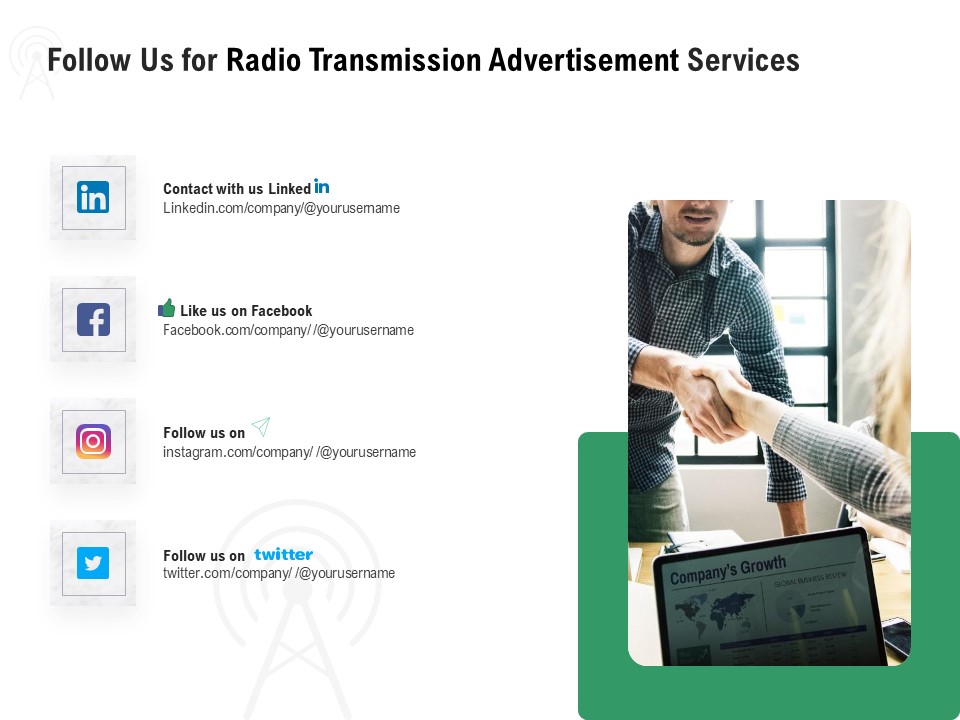 Follow Us for Radio Transmission Advertisement Services

Contact with us Linked in
Linkedin.com/company/@yourusername

Like us on Facebook
Facebook.com/company/ /@yourusername

Follow us on
instagram.com/company/ /@yourusername

Follow us on twitter
twitter.com/company/ /@yourusername

Company's Growth
GLOBAL BUSINESS REVIEW